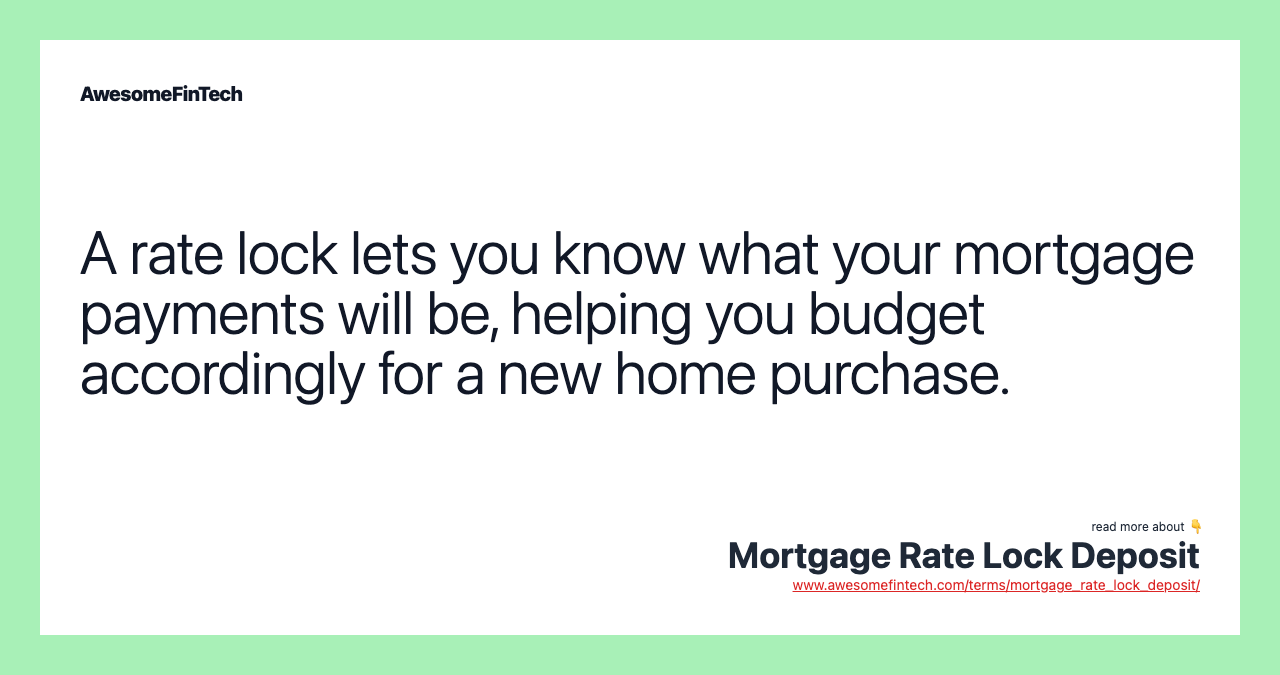 AwesomeFinTech

A rate lock lets you know what your mortgage payments will be, helping you budget accordingly for a new home purchase.

read more about 👇
Mortgage Rate Lock Deposit
www.awesomefintech.com/terms/mortgage_rate_lock_deposit/